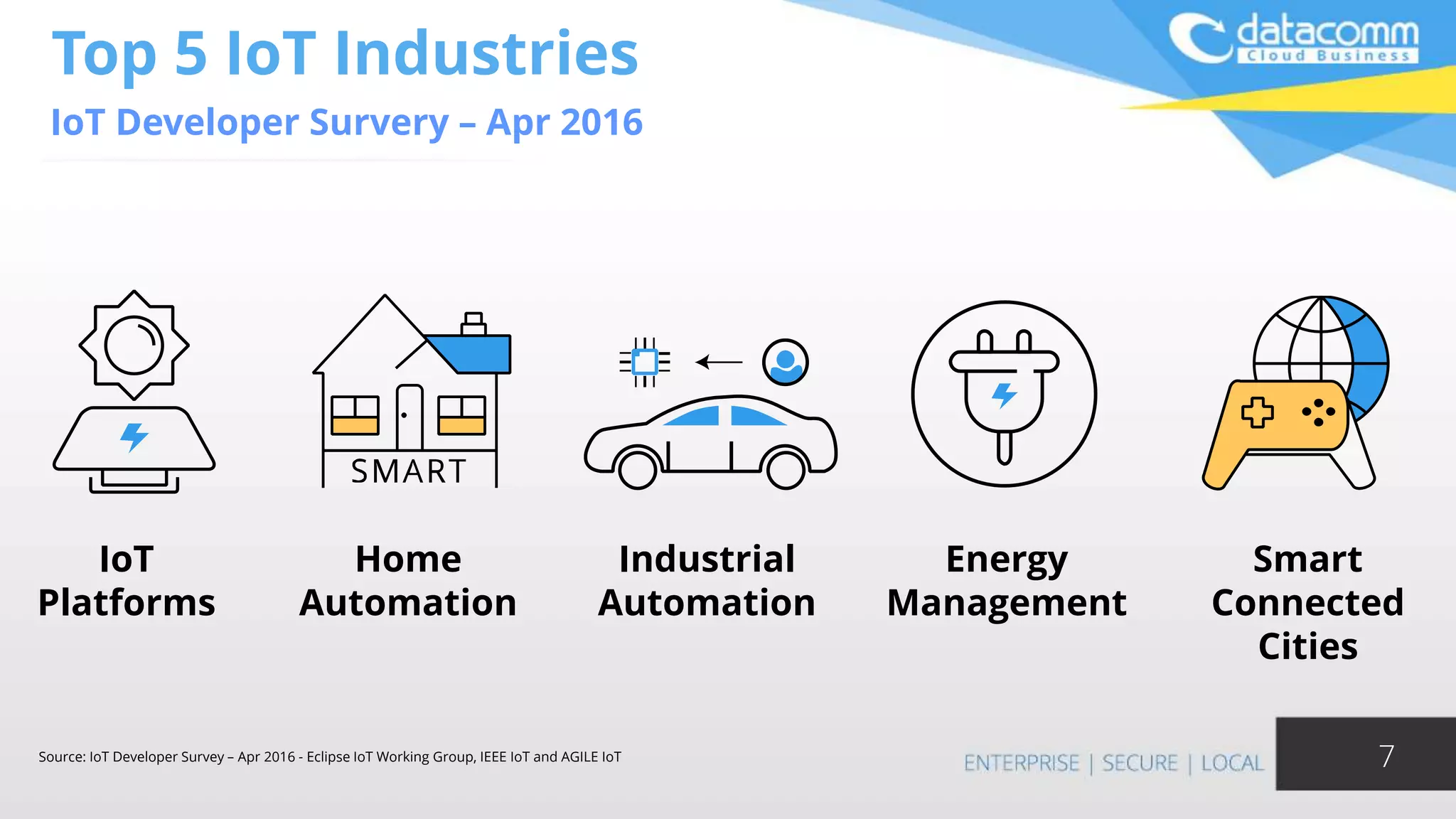 Top 5 IoT Industries

IoT Developer Survery – Apr 2016

datacomm
Cloud Business

SMART

IoT Platforms

Home Automation

Industrial Automation

Energy Management

Smart Connected Cities

Source: IoT Developer Survey – Apr 2016 - Eclipse IoT Working Group, IEEE IoT and AGILE IoT

ENTERPRISE | SECURE | LOCAL

7